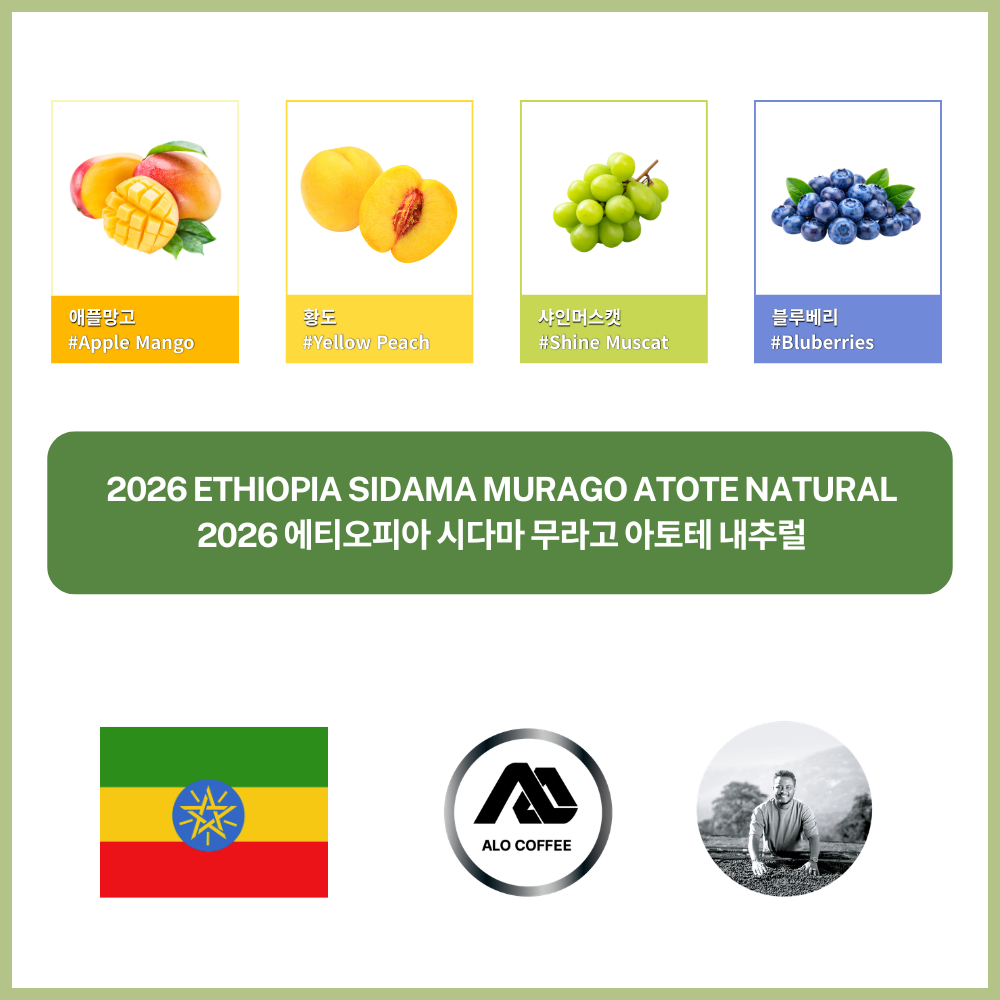 애플망고
#Apple Mango

황도
#Yellow Peach

샤인머스캣
#Shine Muscat

블루베리
#Bluberries

2026 ETHIOPIA SIDAMA MURAGO ATOTE NATURAL
2026 에티오피아 시다마 무라고 아토테 내추럴

ALO COFFEE